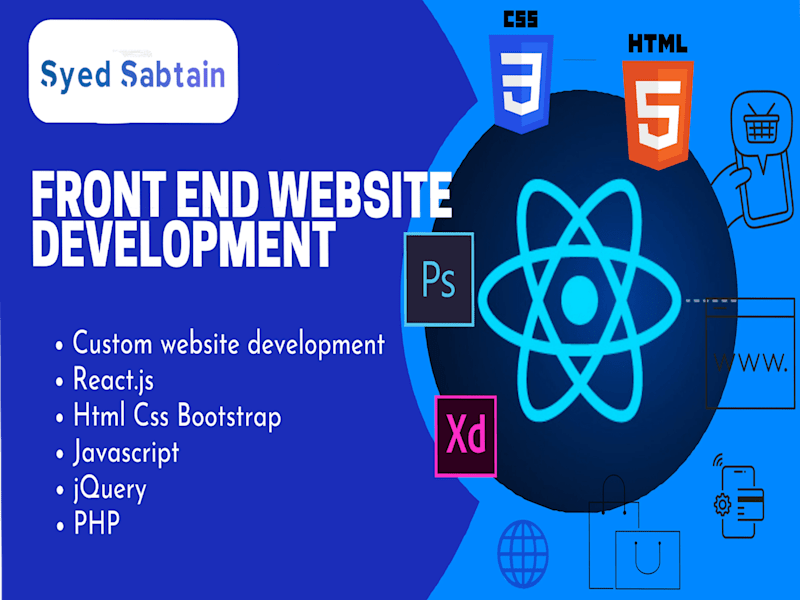 Syed Sabtain

FRONT END WEBSITE DEVELOPMENT

• Custom website development
• React.js
• Html Css Bootstrap
• Javascript
• jQuery
• PHP

CSS
3
HTML
5
Ps
Xd
www.